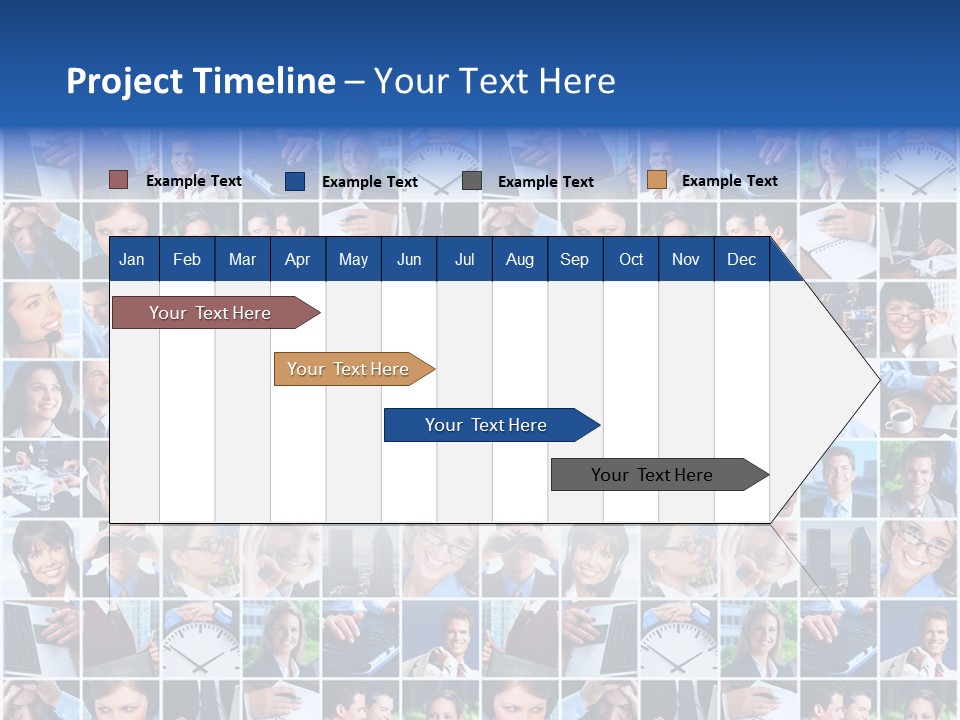 Project Timeline – Your Text Here

Example Text
Example Text
Example Text
Example Text

| Jan | Feb | Mar | Apr | May | Jun | Jul | Aug | Sep | Oct | Nov | Dec |
|---|---|---|---|---|---|---|---|---|---|---|---|

Your Text Here

Your Text Here

Your Text Here

Your Text Here